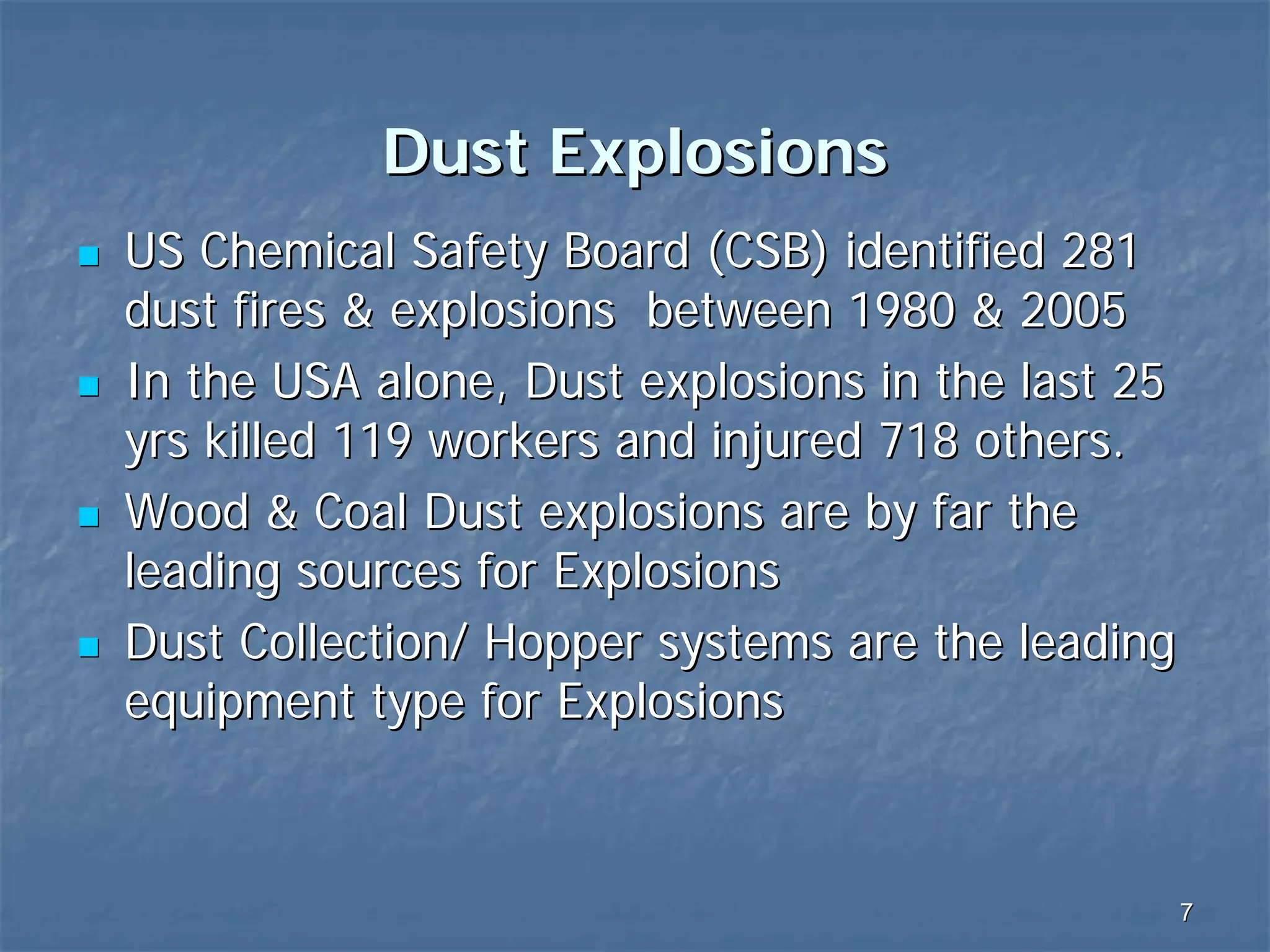 Dust Explosions

- US Chemical Safety Board (CSB) identified 281 dust fires & explosions  between 1980 & 2005
- In the USA alone, Dust explosions in the last 25 yrs killed 119 workers and injured 718 others.
- Wood & Coal Dust explosions are by far the leading sources for Explosions
- Dust Collection/ Hopper systems are the leading equipment type for Explosions

7